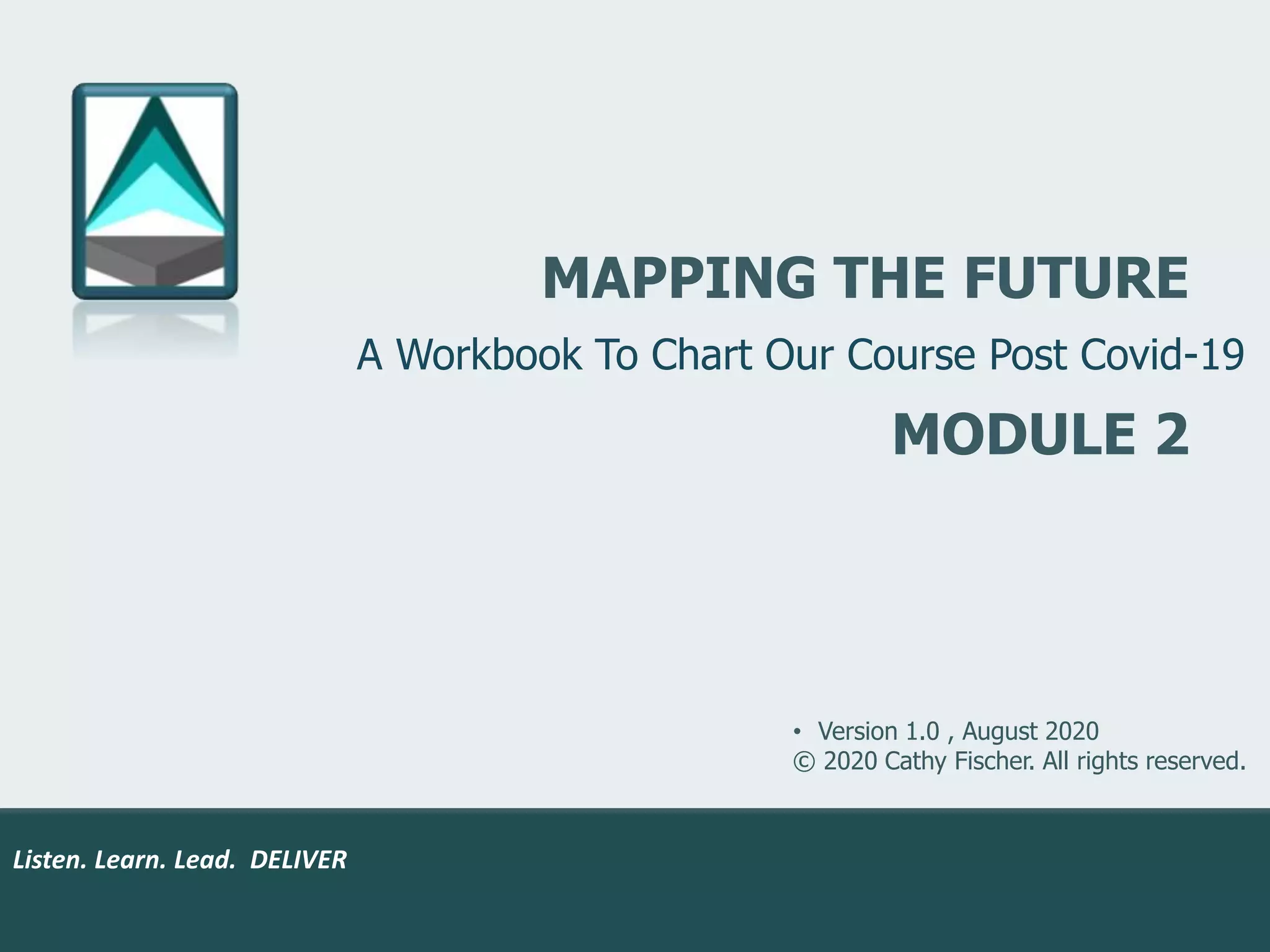 MAPPING THE FUTURE

A Workbook To Chart Our Course Post Covid-19

MODULE 2

• Version 1.0 , August 2020
© 2020 Cathy Fischer. All rights reserved.

Listen. Learn. Lead. DELIVER